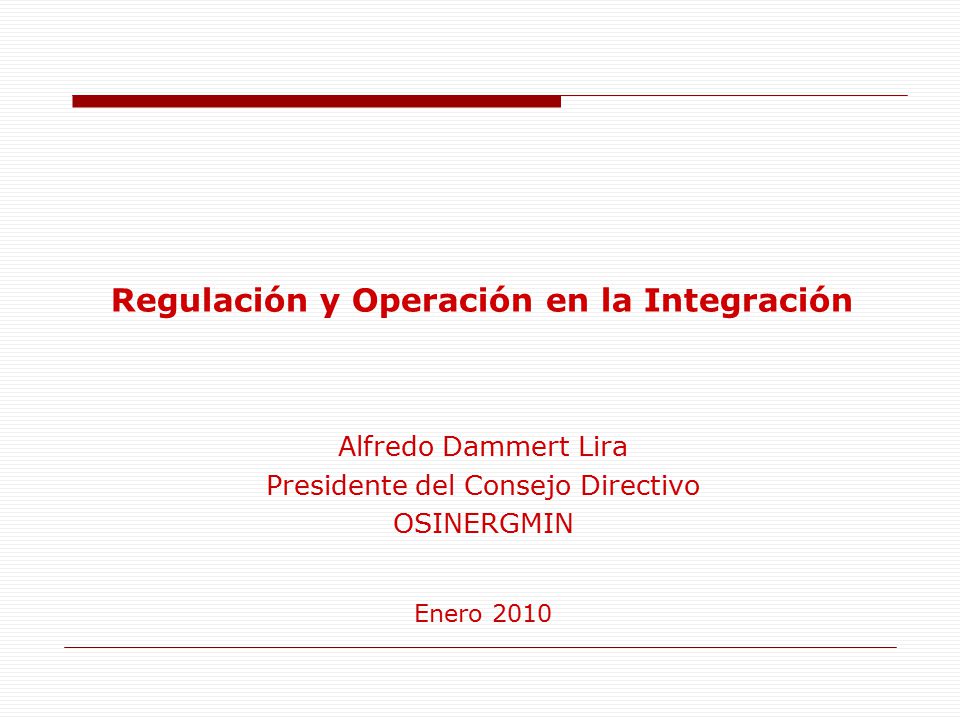 Regulación y Operación en la Integración

Alfredo Dammert Lira
Presidente del Consejo Directivo
OSINERGMIN

Enero 2010